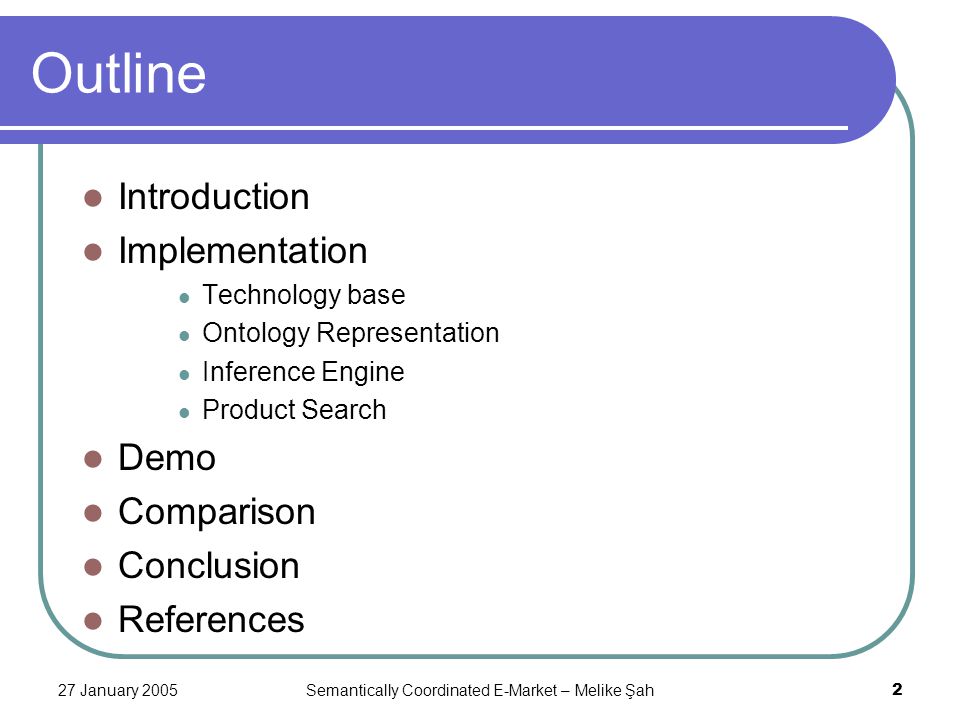 Outline

- Introduction
- Implementation
  - Technology base
  - Ontology Representation
  - Inference Engine
  - Product Search
- Demo
- Comparison
- Conclusion
- References

27 January 2005

Semantically Coordinated E-Market – Melike Şah

2